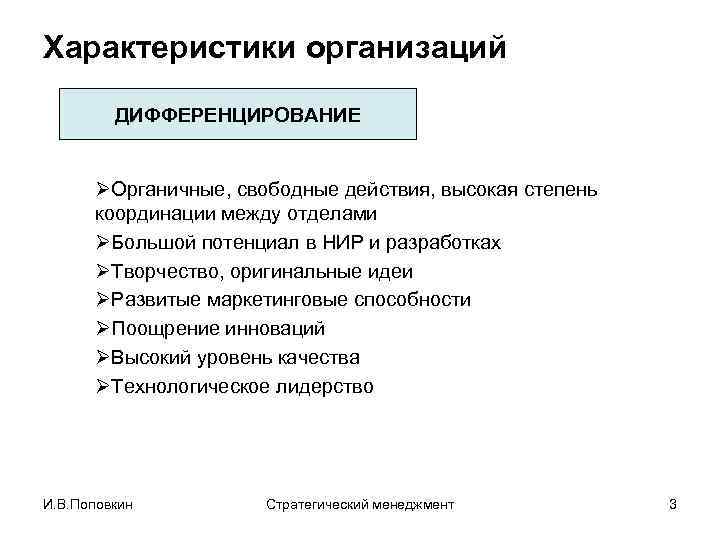 Характеристики организаций

ДИФФЕРЕНЦИРОВАНИЕ

➢Органичные, свободные действия, высокая степень координации между отделами
➢Большой потенциал в НИР и разработках
➢Творчество, оригинальные идеи
➢Развитые маркетинговые способности
➢Поощрение инноваций
➢Высокий уровень качества
➢Технологическое лидерство

И.В.Поповкин

Стратегический менеджмент

3